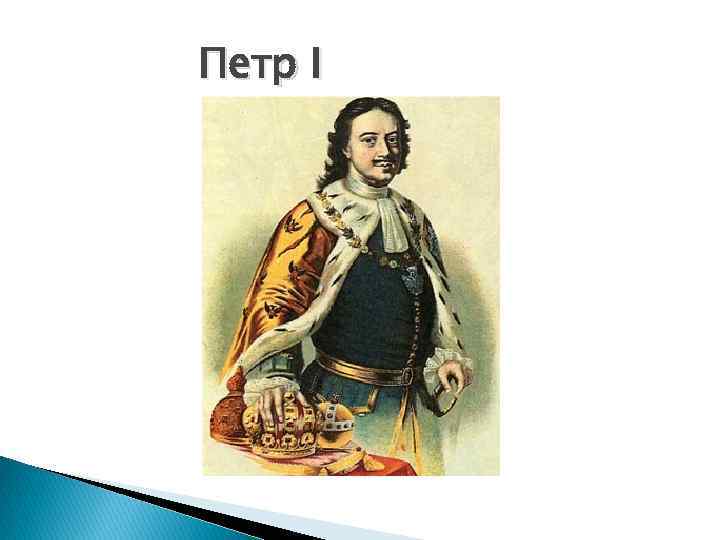 Петр I